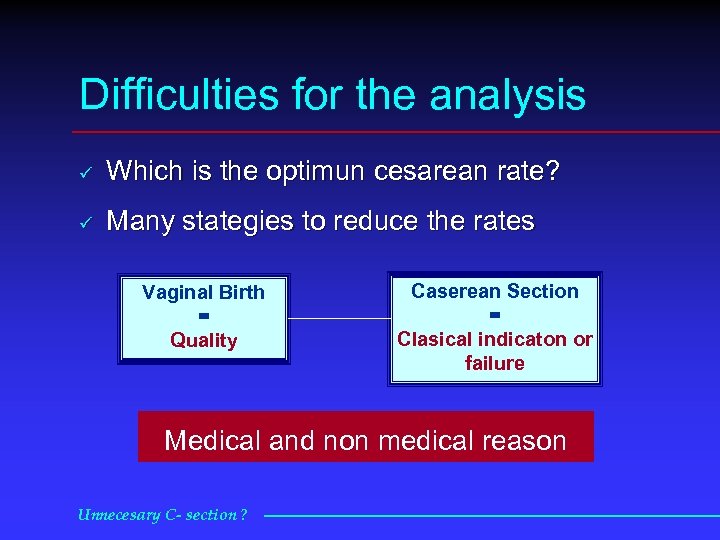 Difficulties for the analysis

✓ Which is the optimun cesarean rate?

✓ Many stategies to reduce the rates

Vaginal Birth
-
Quality

Caserean Section
-
Clasical indicaton or failure

Medical and non medical reason

Unnecesary C- section ?